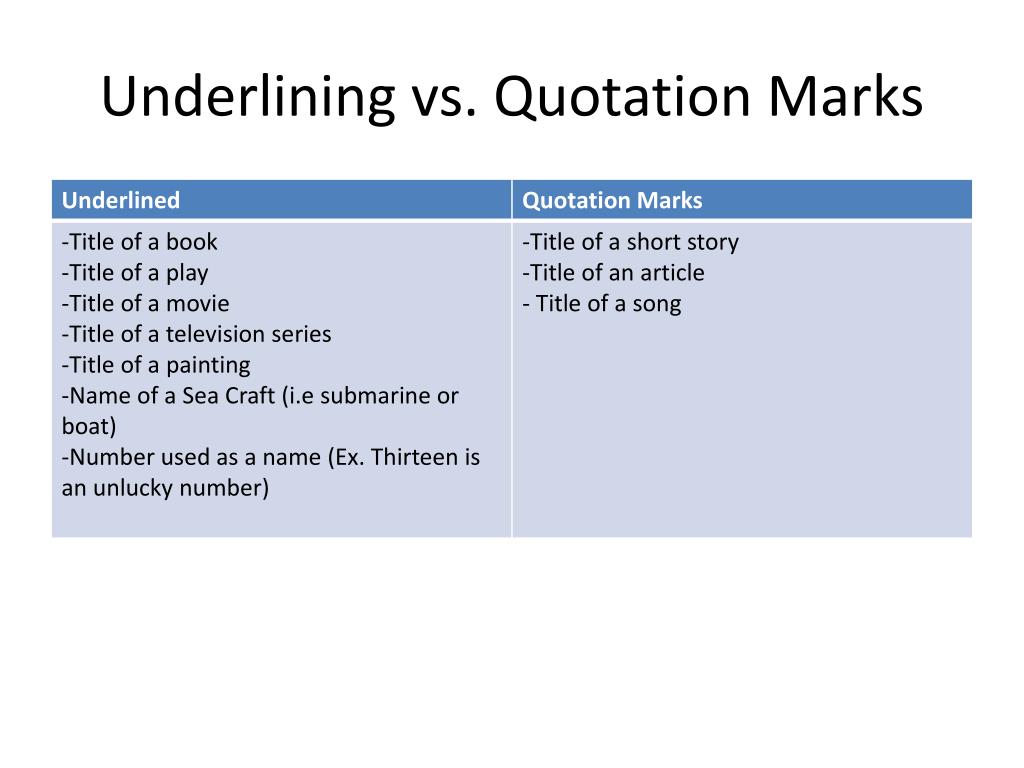 Underlining vs. Quotation Marks

| Underlined | Quotation Marks |
|---|---|
| -Title of a book<br>-Title of a play<br>-Title of a movie<br>-Title of a television series<br>-Title of a painting<br>-Name of a Sea Craft (i.e submarine or boat)<br>-Number used as a name (Ex. Thirteen is an unlucky number) | -Title of a short story<br>-Title of an article<br>- Title of a song |